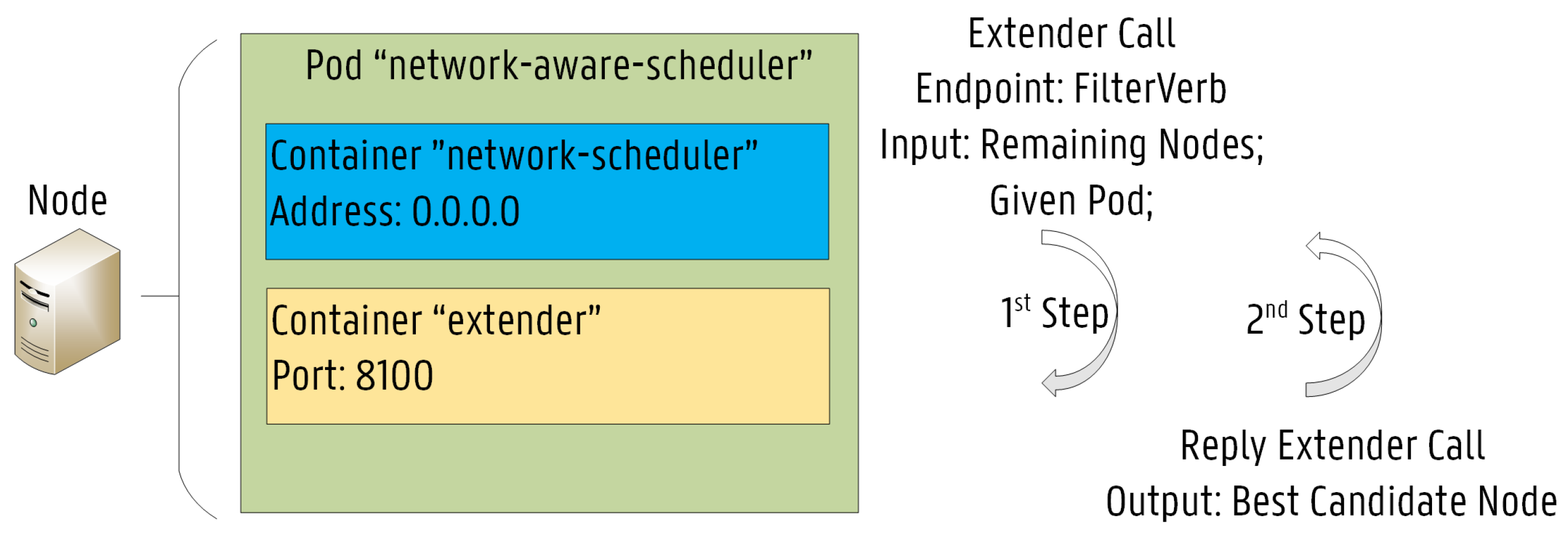 Node

Pod “network-aware-scheduler”

Container ”network-scheduler”
Address: 0.0.0.0

Container “extender”
Port: 8100

Extender Call
Endpoint: FilterVerb
Input: Remaining Nodes;
Given Pod;

$1^{st}$ Step

$2^{nd}$ Step

Reply Extender Call
Output: Best Candidate Node